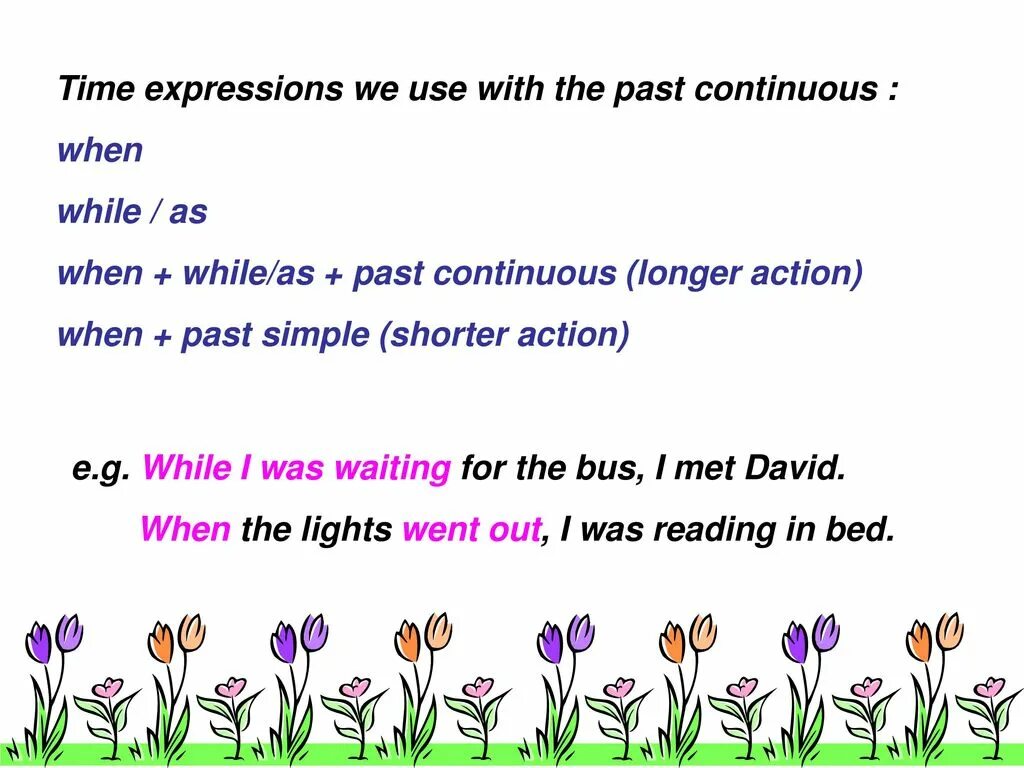 Time expressions we use with the past continuous :

when

while / as

when + while/as + past continuous (longer action)

when + past simple (shorter action)

e.g. While I was waiting for the bus, I met David.

When the lights went out, I was reading in bed.